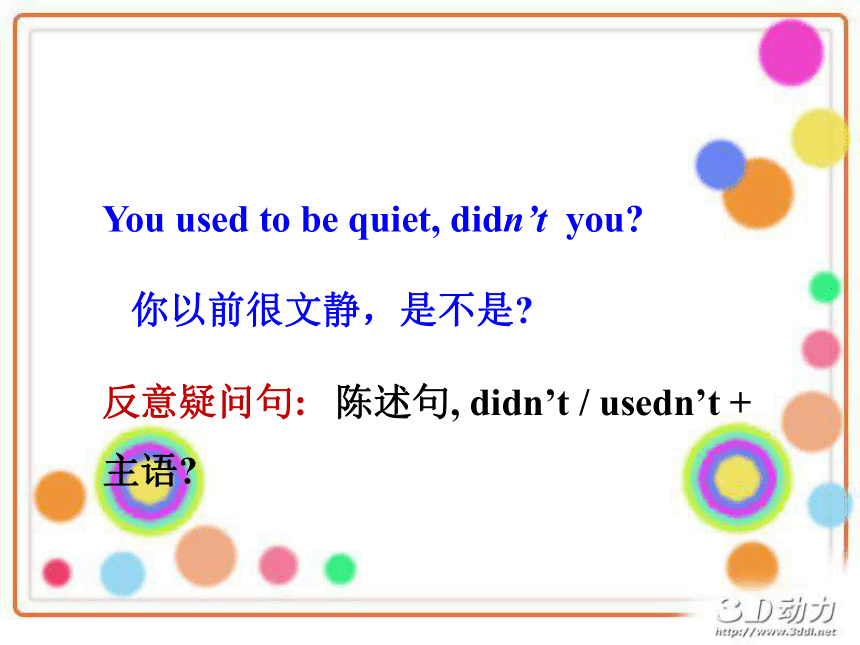 You used to be quiet, didn't you?

你以前很文静，是不是?

反意疑问句: 陈述句, didn't / usedn't + 主语?

3D动力
http://www.3ddl.net